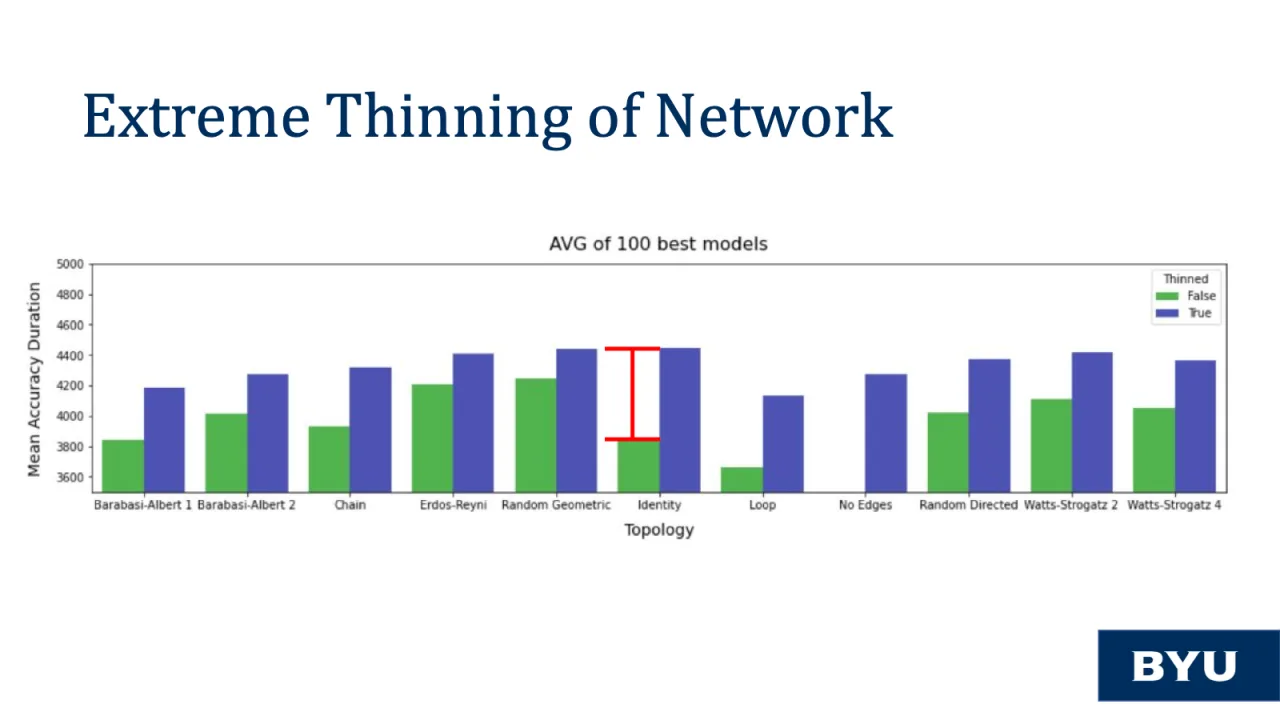 Extreme Thinning of Network

AVG of 100 best models

Mean Accuracy Duration

5000
4800
4600
4400
4200
4000
3800
3600

Thinned
False
True

Barabasi-Albert 1
Barabasi-Albert 2
Chain
Erdos-Reyni
Random Geometric
Identity
Loop
No Edges
Random Directed
Watts-Strogatz 2
Watts-Strogatz 4

Topology

BYU